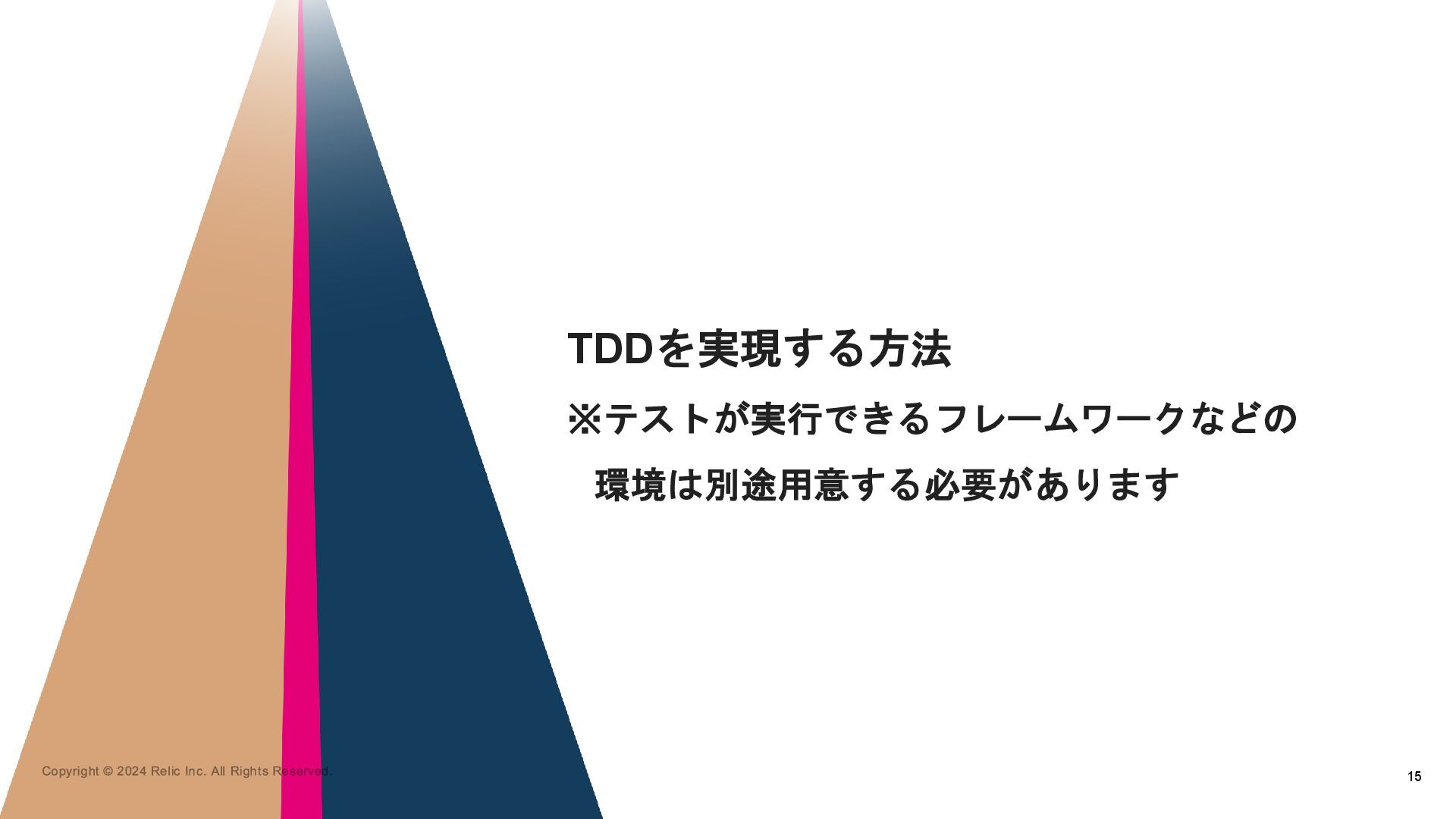 TDDを実現する方法

※テストが実行できるフレームワークなどの環境は別途用意する必要があります

Copyright © 2024 Relic Inc. All Rights Reserved.

15